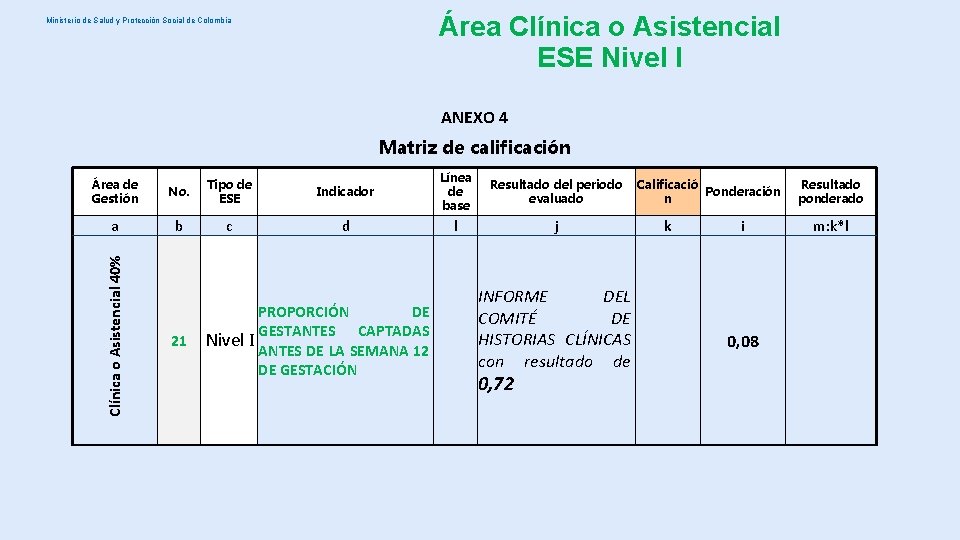 Ministerio de Salud y Protección Social de Colombia

Área Clínica o Asistencial
ESE Nivel I

ANEXO 4

Matriz de calificación

| Área de Gestión | No. | Tipo de ESE | Indicador | Línea de base | Resultado del periodo evaluado | Calificación | Ponderación | Resultado ponderado |
|---|---|---|---|---|---|---|---|---|
| a | b | c | d | l | j | k | i | m:k*l |
| Clínica o Asistencial 40% | 21 | Nivel I | PROPORCIÓN DE GESTANTES CAPTADAS ANTES DE LA SEMANA 12 DE GESTACIÓN | | INFORME DEL COMITÉ DE HISTORIAS CLÍNICAS con resultado de 0,72 | | 0,08 | |